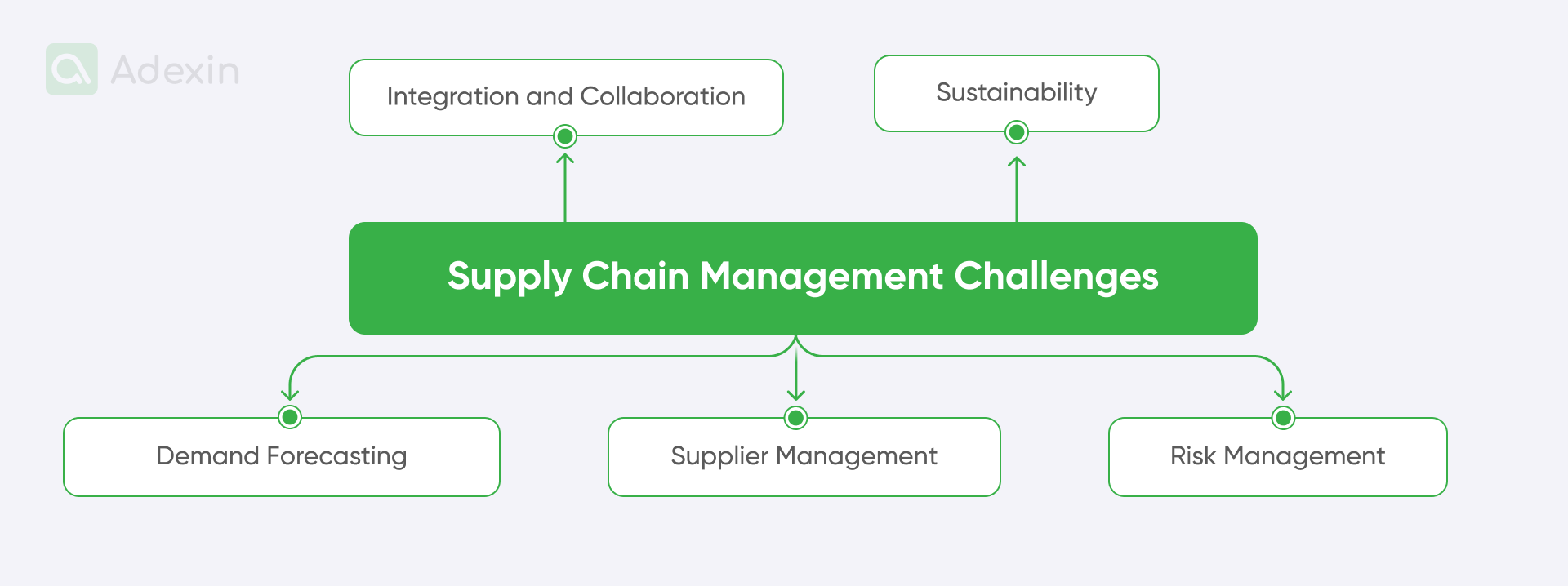 Adexin

Integration and Collaboration

Sustainability

Supply Chain Management Challenges

Demand Forecasting

Supplier Management

Risk Management